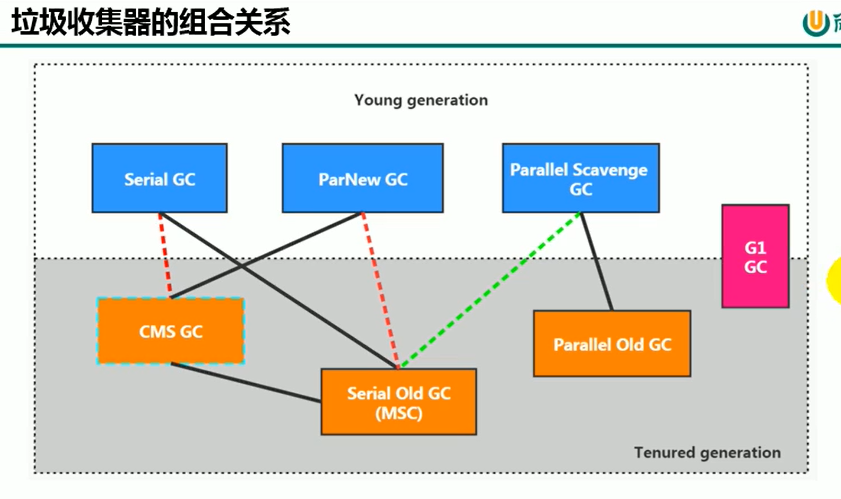 垃圾收集器的组合关系

Young generation

Serial GC

ParNew GC

Parallel Scavenge GC

G1 GC

CMS GC

Parallel Old GC

Serial Old GC (MSC)

Tenured generation